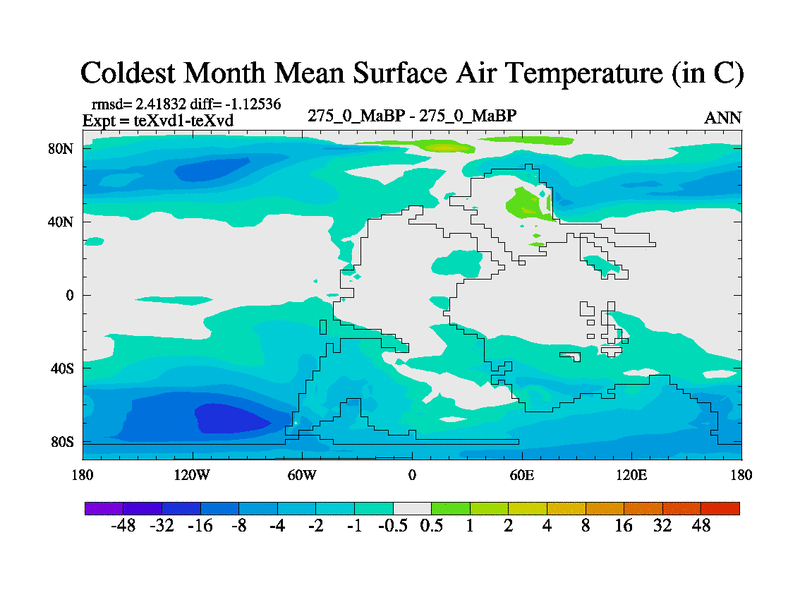 Coldest Month Mean Surface Air Temperature (in C)

rmsd= 2.41832 diff= -1.12536
Expt = teXvd1-teXvd

275_0_MaBP - 275_0_MaBP

ANN

80N
40N
0
40S
80S

180
120W
60W
0
60E
120E
180

-48 -32 -16 -8 -4 -2 -1 -0.5 0.5 1 2 4 8 16 32 48